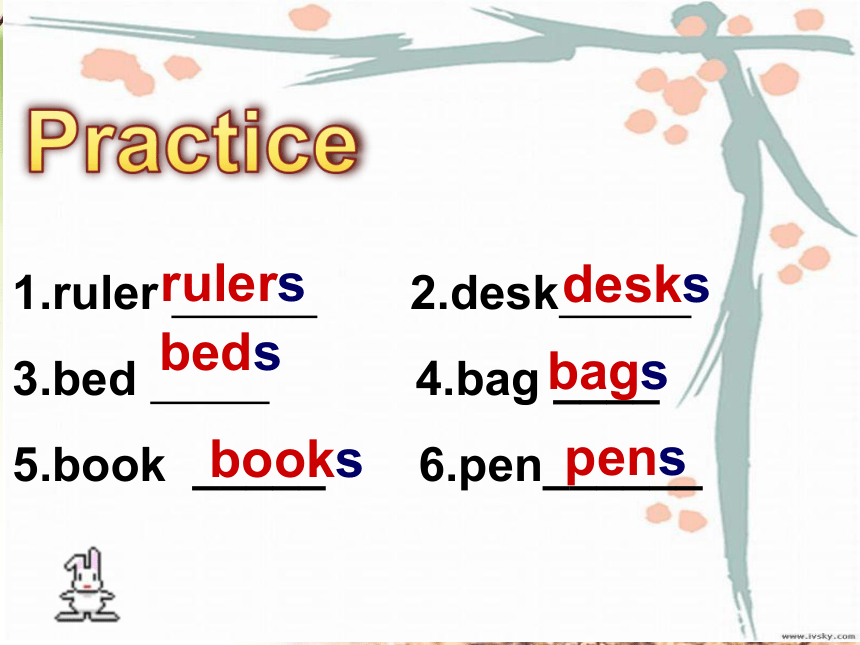 Practice

1.ruler rulers

2.desk desks

3.bed beds

4.bag bags

5.book books

6.pen pens

www.ivsky.com